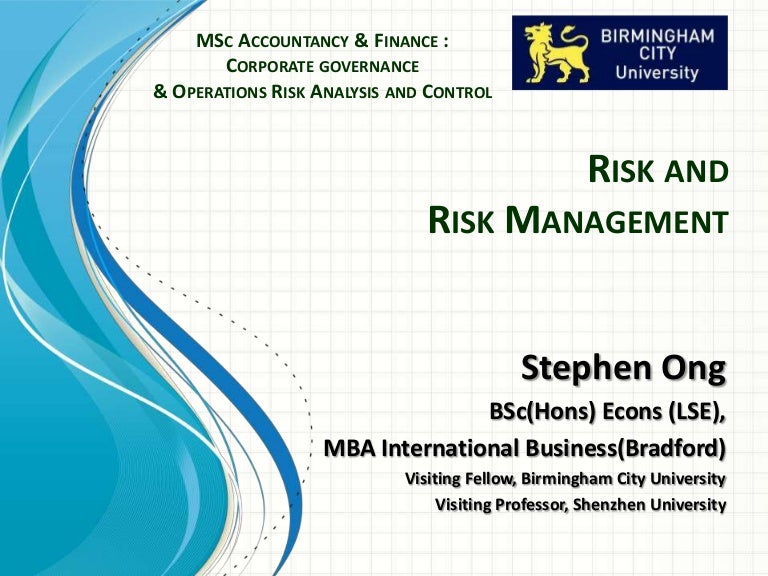 MSc Accountancy & Finance :
Corporate governance
& Operations Risk Analysis and Control

BIRMINGHAM
CITY
University

Risk and
Risk Management

Stephen Ong
BSc(Hons) Econs (LSE),
MBA International Business(Bradford)
Visiting Fellow, Birmingham City University
Visiting Professor, Shenzhen University